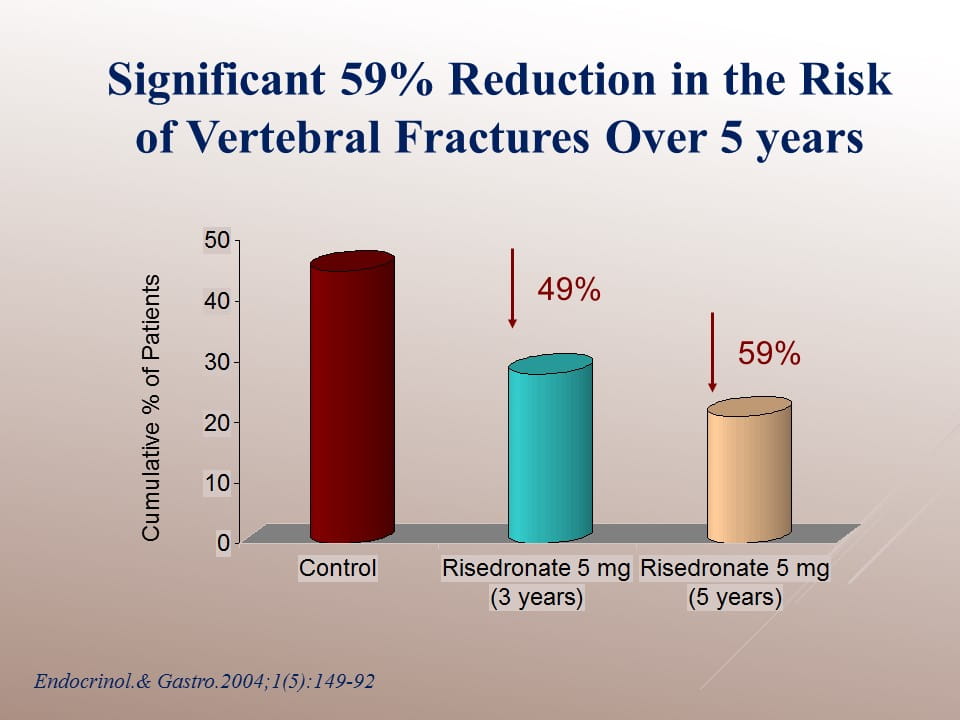 Significant 59% Reduction in the Risk of Vertebral Fractures Over 5 years

Cumulative % of Patients

50
40
30
20
10
0

49%

59%

Control

Risedronate 5 mg (3 years)

Risedronate 5 mg (5 years)

Endocrinol.& Gastro.2004;1(5):149-92